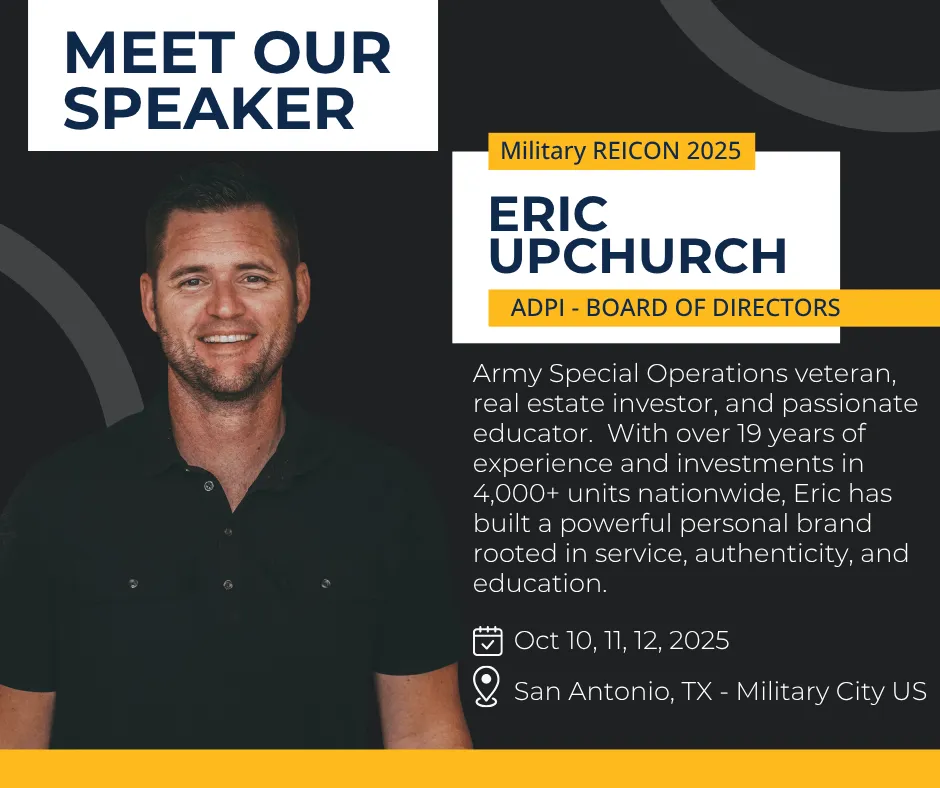 MEET OUR SPEAKER

Military REICON 2025

ERIC UPCHURCH

ADPI - BOARD OF DIRECTORS

Army Special Operations veteran, real estate investor, and passionate educator. With over 19 years of experience and investments in 4,000+ units nationwide, Eric has built a powerful personal brand rooted in service, authenticity, and education.

Oct 10, 11, 12, 2025

San Antonio, TX - Military City US